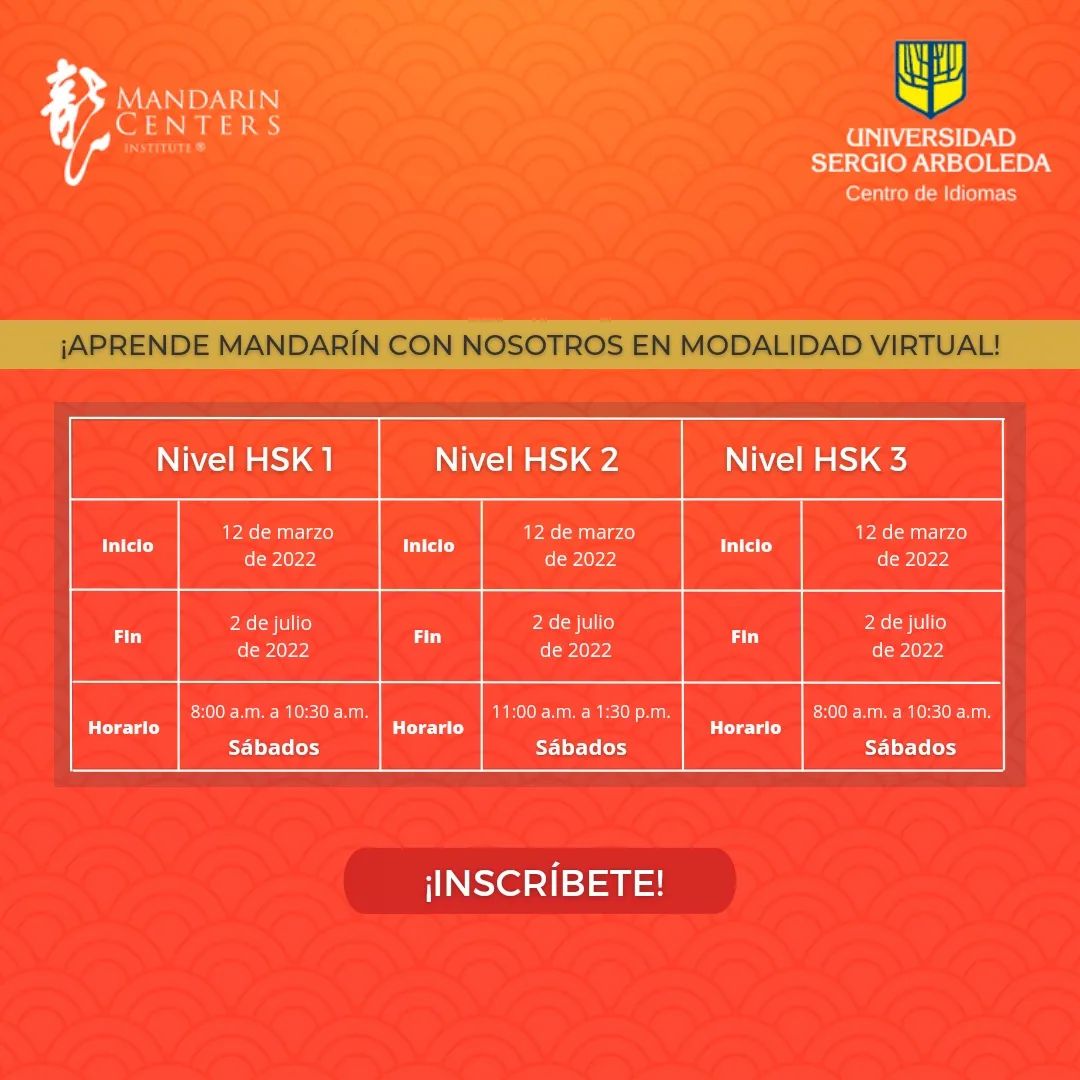 龍 MANDARIN CENTERS INSTITUTE ®

UNIVERSIDAD SERGIO ARBOLEDA
Centro de Idiomas

¡APRENDE MANDARÍN CON NOSOTROS EN MODALIDAD VIRTUAL!

| Nivel HSK 1 | | Nivel HSK 2 | | Nivel HSK 3 | |
|---|---|---|---|---|---|
| Inicio | 12 de marzo de 2022 | Inicio | 12 de marzo de 2022 | Inicio | 12 de marzo de 2022 |
| Fin | 2 de julio de 2022 | Fin | 2 de julio de 2022 | Fin | 2 de julio de 2022 |
| Horario | 8:00 a.m. a 10:30 a.m. Sábados | Horario | 11:00 a.m. a 1:30 p.m. Sábados | Horario | 8:00 a.m. a 10:30 a.m. Sábados |

¡INSCRÍBETE!